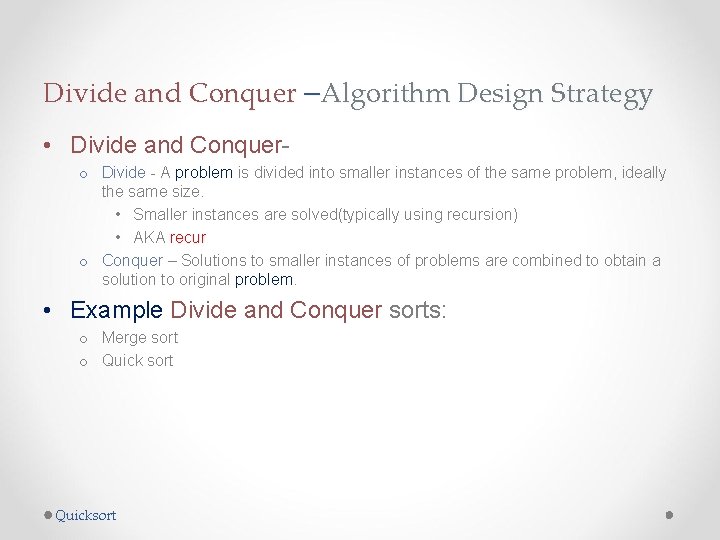 Divide and Conquer –Algorithm Design Strategy

• Divide and Conquer-
  o Divide - A problem is divided into smaller instances of the same problem, ideally the same size.
    • Smaller instances are solved(typically using recursion)
    • AKA recur
  o Conquer – Solutions to smaller instances of problems are combined to obtain a solution to original problem.

• Example Divide and Conquer sorts:
  o Merge sort
  o Quick sort

Quicksort